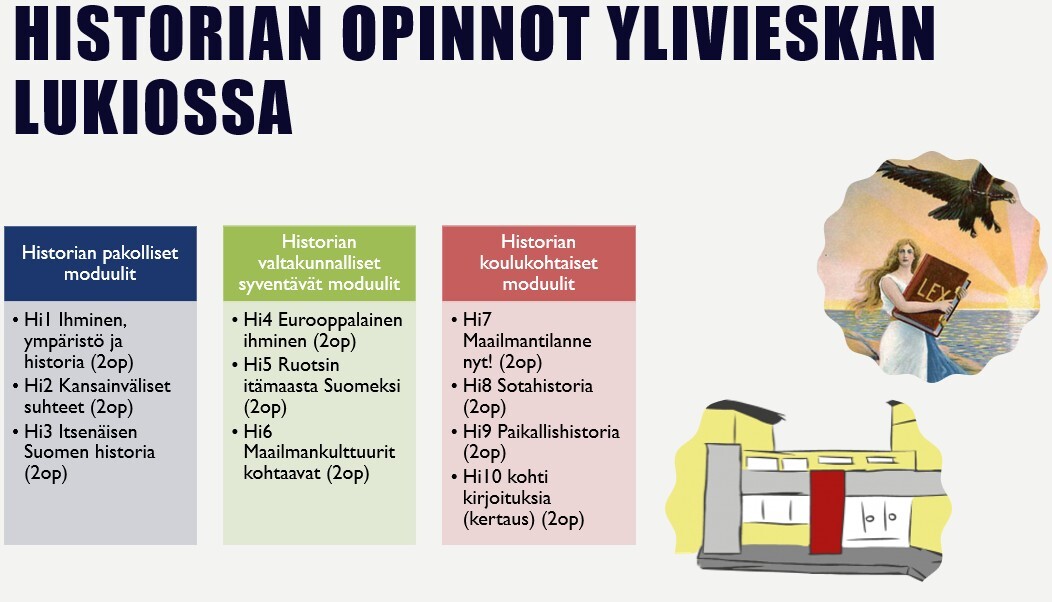 HISTORIAN OPINNOT YLIVIESKAN LUKIOSSA

Historian pakolliset moduulit

• Hi1 Ihminen, ympäristö ja historia (2op)
• Hi2 Kansainväliset suhteet (2op)
• Hi3 Itsenäisen Suomen historia (2op)

Historian valtakunnalliset syventävät moduulit

• Hi4 Eurooppalainen ihminen (2op)
• Hi5 Ruotsin itämaasta Suomeksi (2op)
• Hi6 Maailmankulttuurit kohtaavat (2op)

Historian koulukohtaiset moduulit

• Hi7 Maailmantilanne nyt! (2op)
• Hi8 Sotahistoria (2op)
• Hi9 Paikallishistoria (2op)
• Hi10 kohti kirjoituksia (kertaus) (2op)

LEX